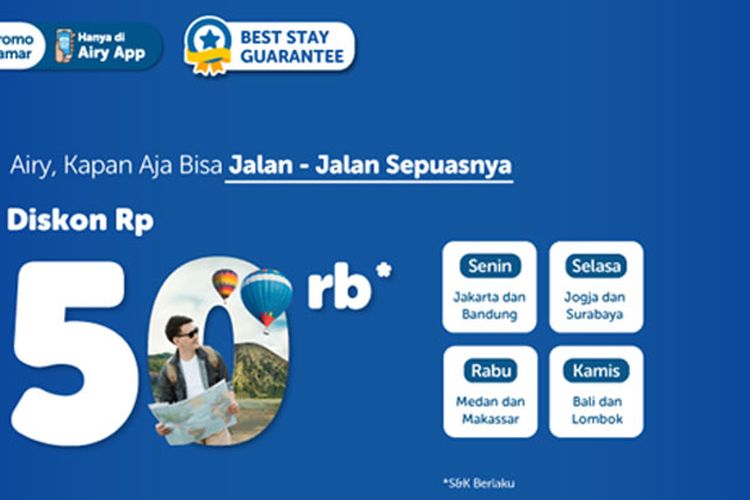 romo
amar

Hanya di
Airy App

BEST STAY
GUARANTEE

Airy, Kapan Aja Bisa Jalan - Jalan Sepuasnya

Diskon Rp

50 rb*

Senin
Jakarta dan Bandung

Selasa
Jogja dan Surabaya

Rabu
Medan dan Makassar

Kamis
Bali dan Lombok

*S&K Berlaku